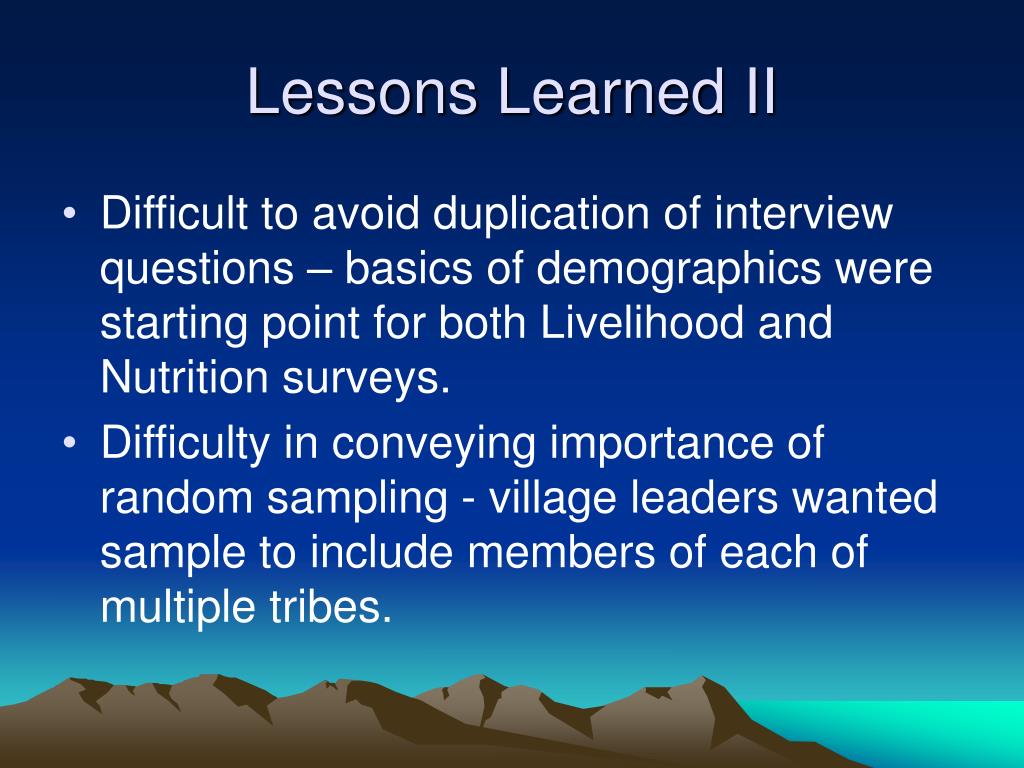 Lessons Learned II

• Difficult to avoid duplication of interview questions – basics of demographics were starting point for both Livelihood and Nutrition surveys.
• Difficulty in conveying importance of random sampling - village leaders wanted sample to include members of each of multiple tribes.